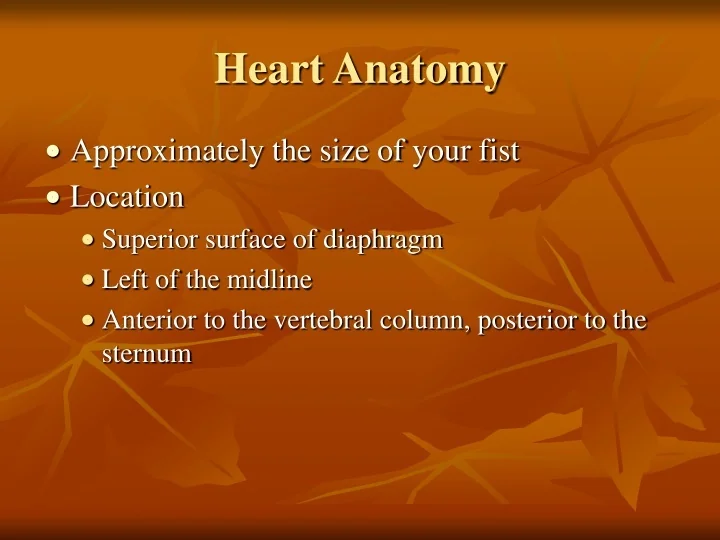 Heart Anatomy

- Approximately the size of your fist
- Location
  - Superior surface of diaphragm
  - Left of the midline
  - Anterior to the vertebral column, posterior to the sternum